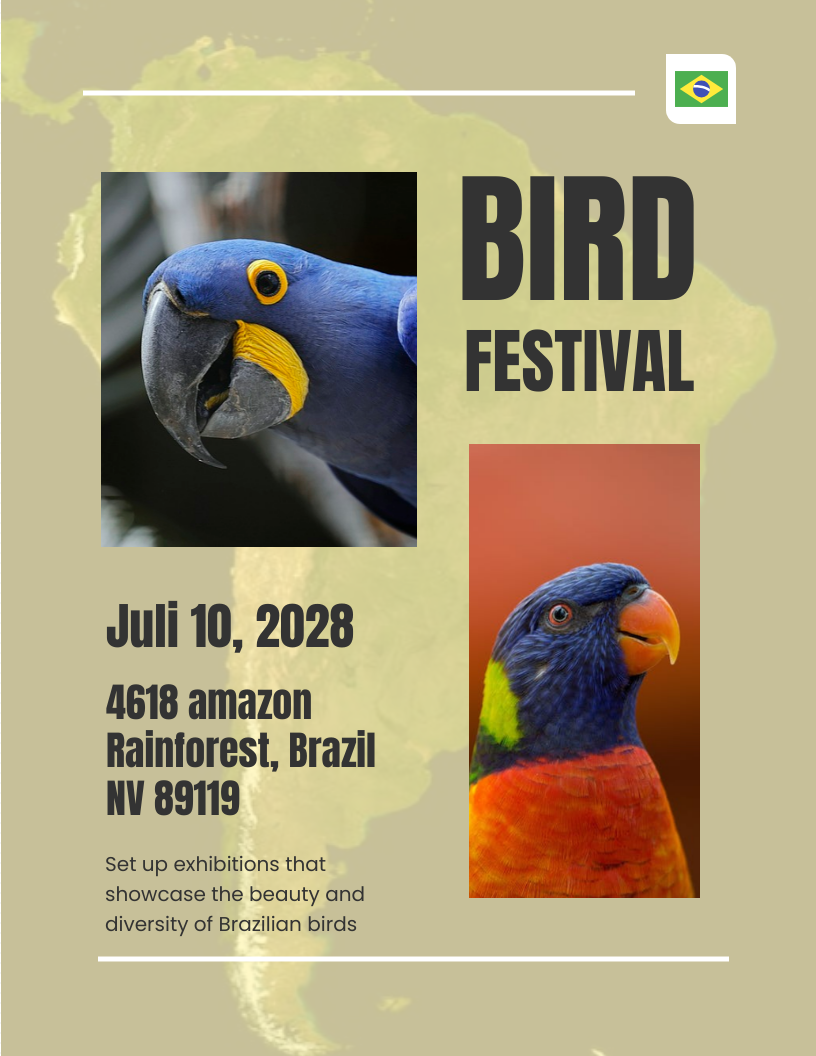 BIRD
FESTIVAL

Juli 10, 2028

4618 amazon Rainforest, Brazil NV 89119

Set up exhibitions that showcase the beauty and diversity of Brazilian birds